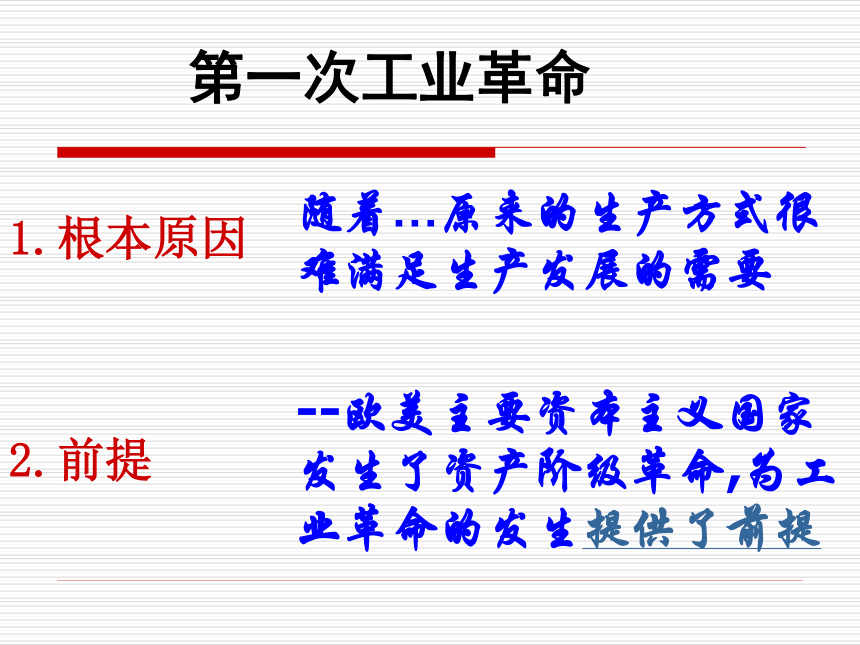 第一次工业革命

1. 根本原因

随着…原来的生产方式很难满足生产发展的需要

2. 前提

--欧美主要资本主义国家发生了资产阶级革命,为工业革命的发生提供了前提